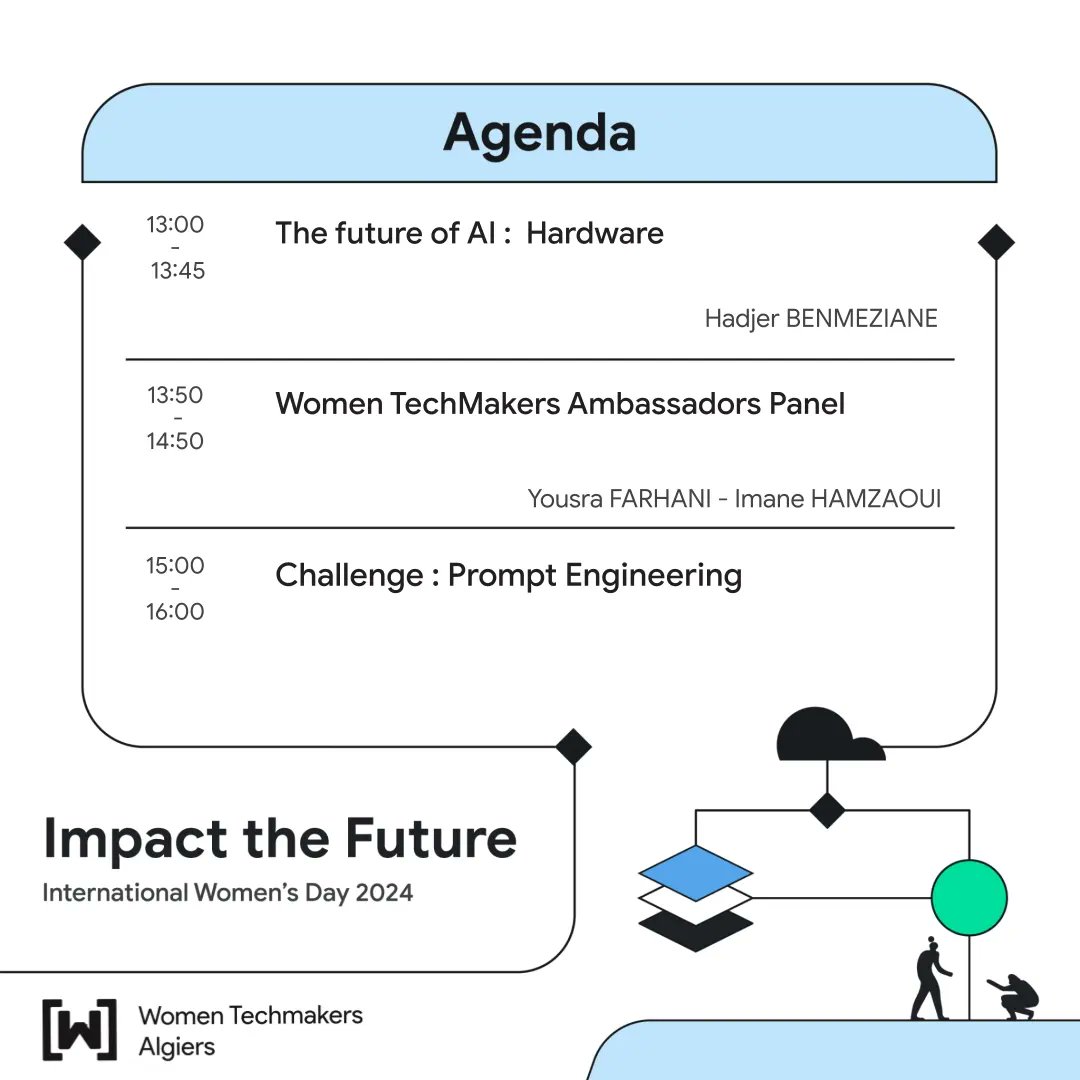 Agenda

13:00
-
13:45

The future of AI : Hardware

Hadjer BENMEZIANE

13:50
-
14:50

Women TechMakers Ambassadors Panel

Yousra FARHANI - Imane HAMZAOUI

15:00
-
16:00

Challenge : Prompt Engineering

Impact the Future
International Women's Day 2024

[W] Women Techmakers
Algiers